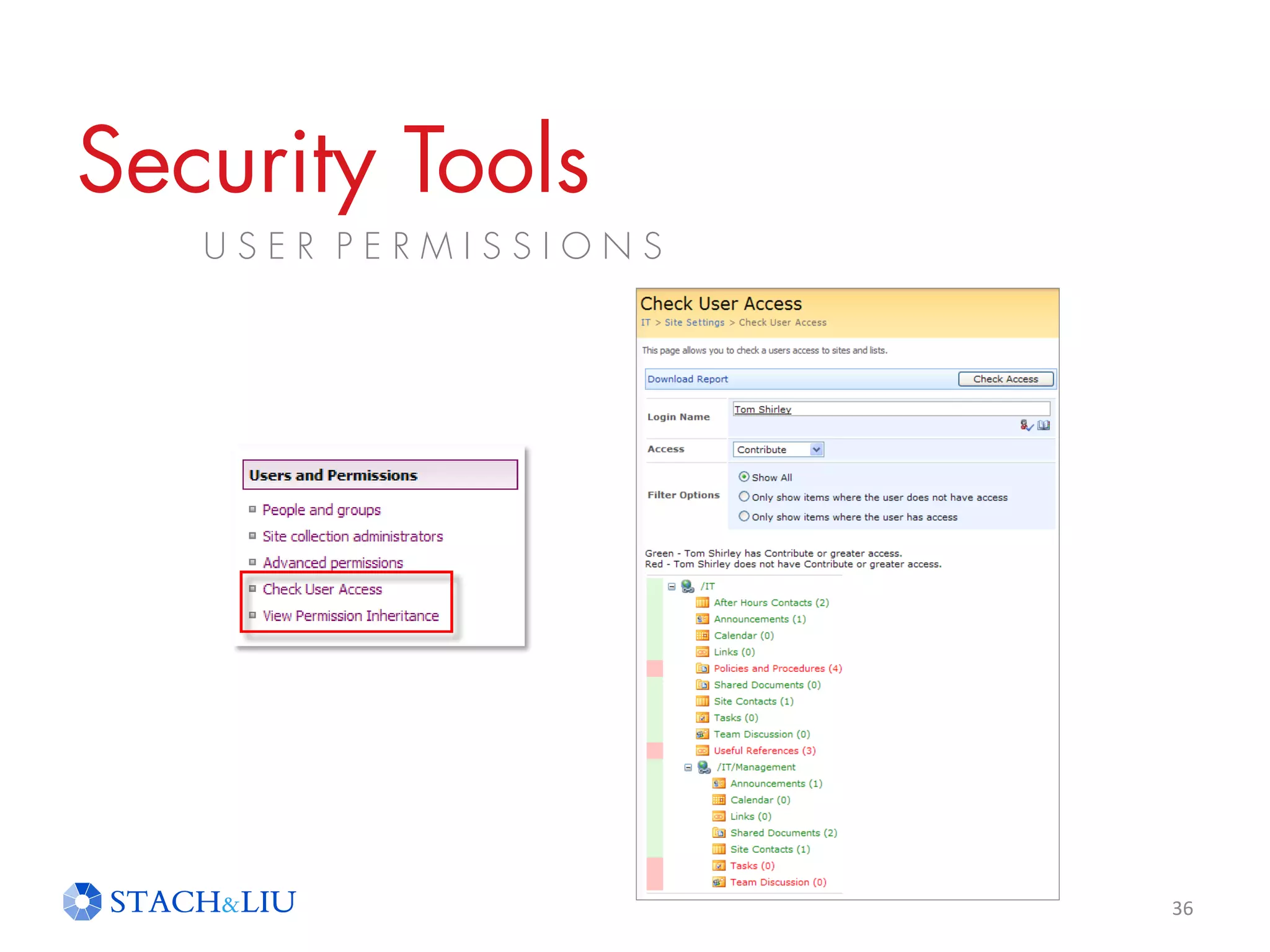 Security Tools

USER PERMISSIONS

Users and Permissions

People and groups

Site collection administrators

Advanced permissions

Check User Access

View Permission Inheritance

Check User Access

IT > Site Settings > Check User Access

This page allows you to check a users access to sites and lists.

Download Report

Check Access

Login Name

Tom Shirley

Access

Contribute

Filter Options

Show All

Only show items where the user does not have access

Only show items where the user has access

Green - Tom Shirley has Contribute or greater access.
Red - Tom Shirley does not have Contribute or greater access.

/IT

After Hours Contacts (2)

Announcements (1)

Calendar (0)

Links (0)

Policies and Procedures (4)

Shared Documents (0)

Site Contacts (1)

Tasks (0)

Team Discussion (0)

Useful References (3)

/IT/Management

Announcements (1)

Calendar (0)

Links (0)

Shared Documents (2)

Site Contacts (1)

Tasks (0)

Team Discussion (0)

STACH&LIU

36